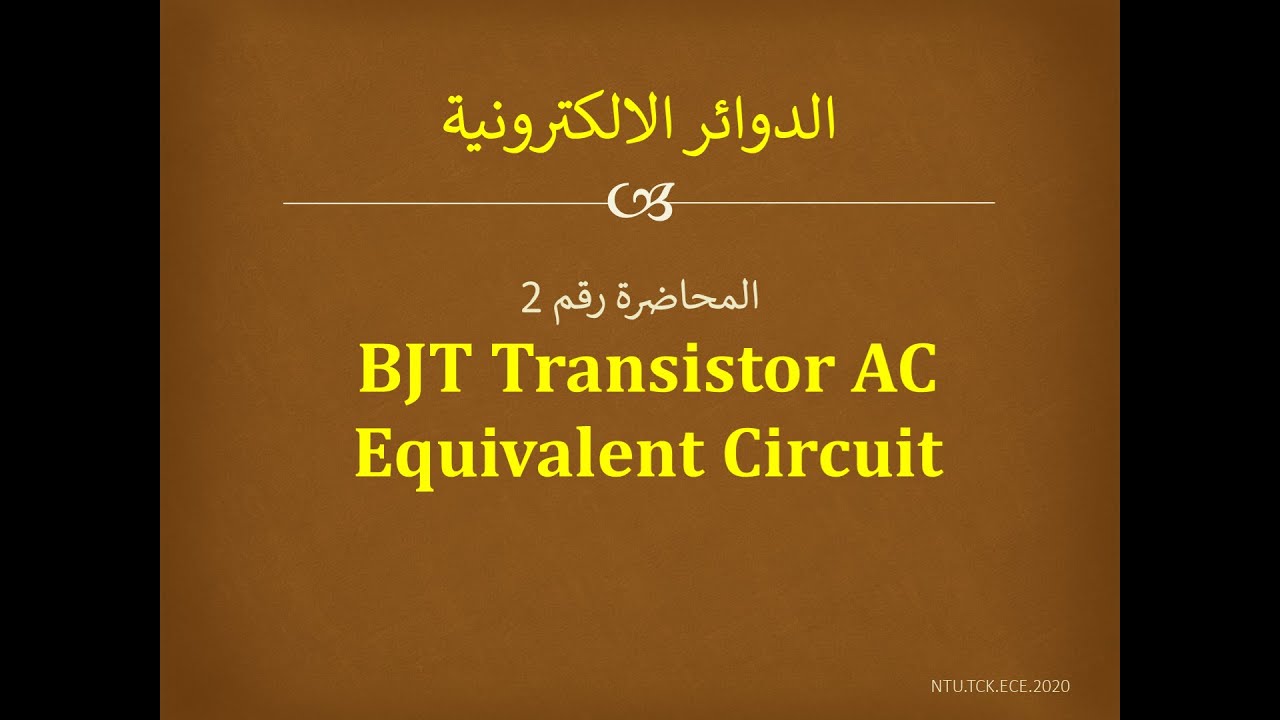 الدوائر الالكترونية

المحاضرة رقم 2

BJT Transistor AC Equivalent Circuit

NTU.TCK.ECE.2020